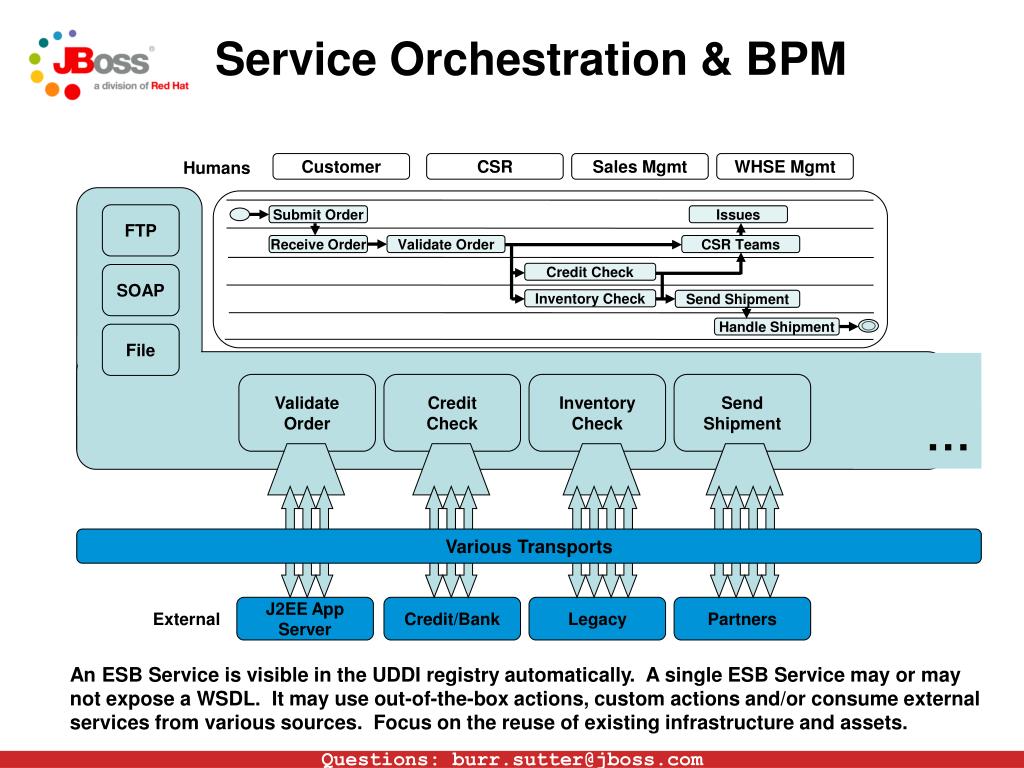 JBoss
a division of Red Hat

Service Orchestration & BPM

Humans
Customer
CSR
Sales Mgmt
WHSE Mgmt

FTP
SOAP
File

Submit Order
Issues
Receive Order
Validate Order
CSR Teams
Credit Check
Inventory Check
Send Shipment
Handle Shipment

Validate Order
Credit Check
Inventory Check
Send Shipment
...

Various Transports

External
J2EE App Server
Credit/Bank
Legacy
Partners

An ESB Service is visible in the UDDI registry automatically. A single ESB Service may or may not expose a WSDL. It may use out-of-the-box actions, custom actions and/or consume external services from various sources. Focus on the reuse of existing infrastructure and assets.

Questions: burr.sutter@jboss.com